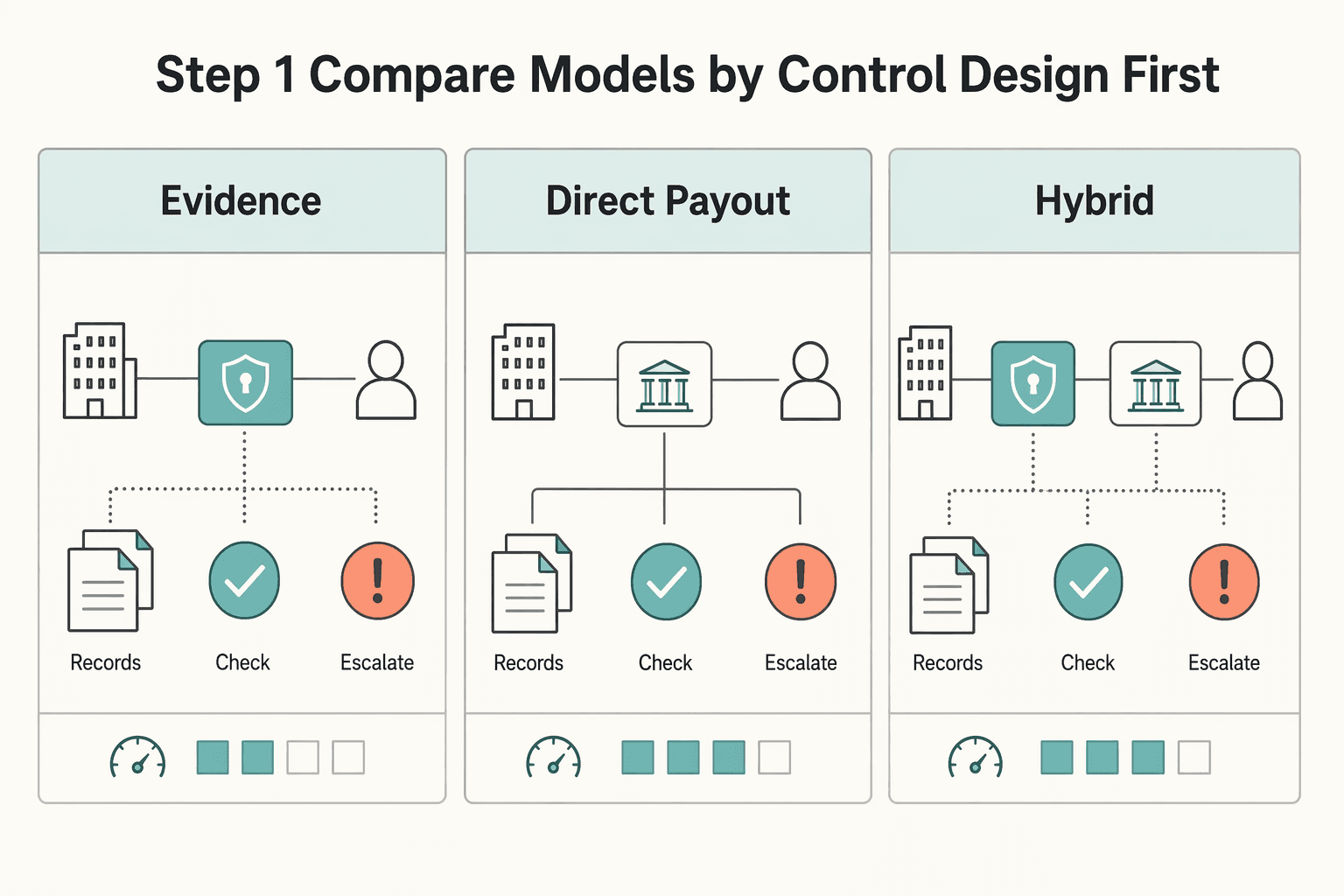 Step 1 Compare Models by Control Design First

Evidence

Records
Check
Escalate

Direct Payout

Records
Check
Escalate

Hybrid

Records
Check
Escalate